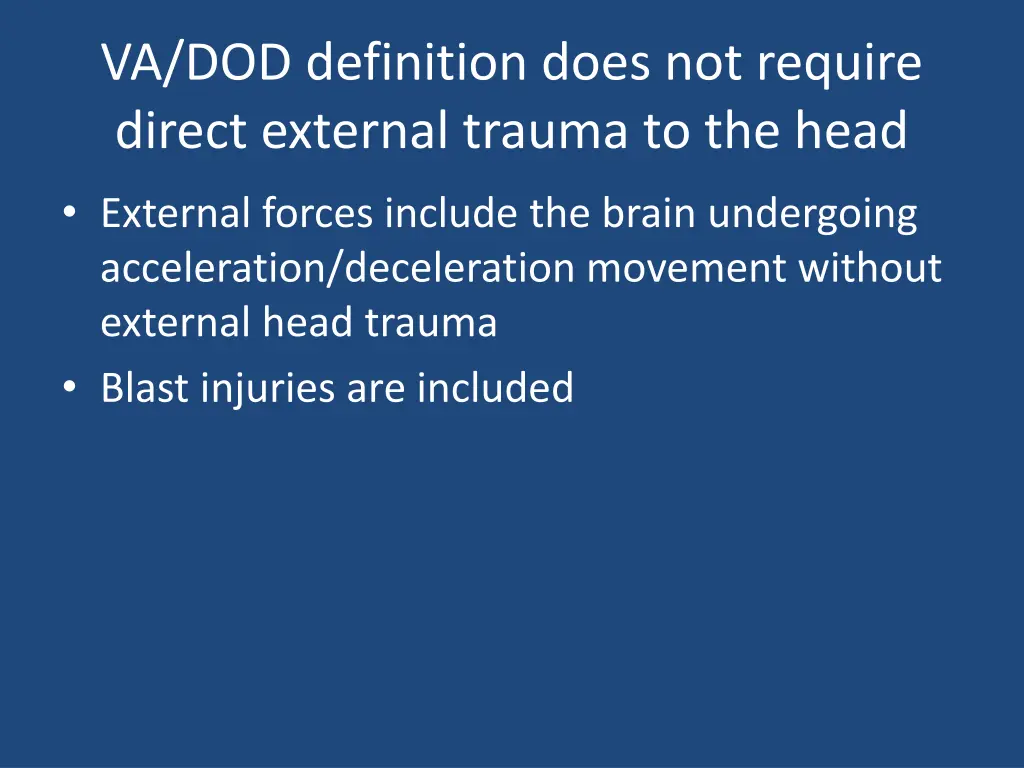 VA/DOD definition does not require direct external trauma to the head

• External forces include the brain undergoing acceleration/deceleration movement without external head trauma
• Blast injuries are included